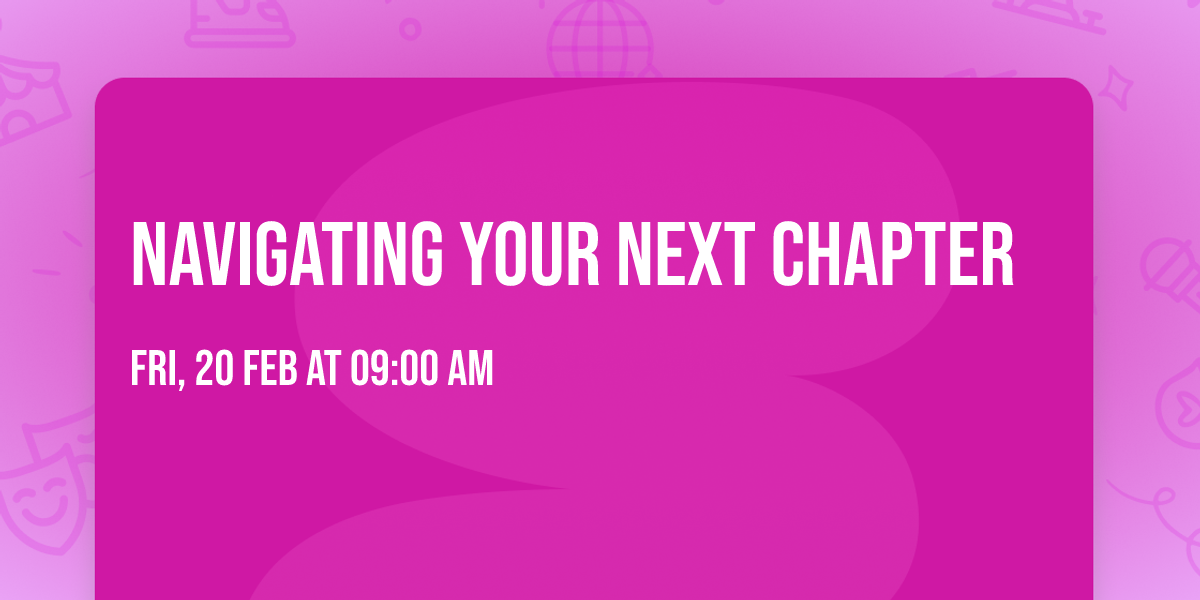 NAVIGATING YOUR NEXT CHAPTER

FRI, 20 FEB AT 09:00 AM